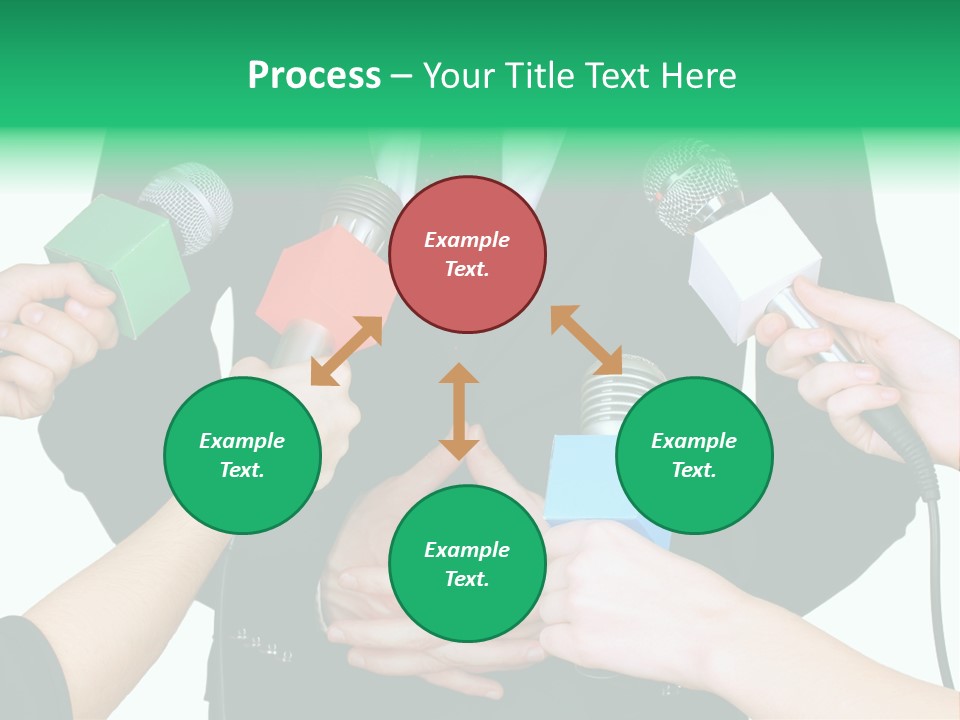 Process – Your Title Text Here

Example Text.

Example Text.

Example Text.

Example Text.